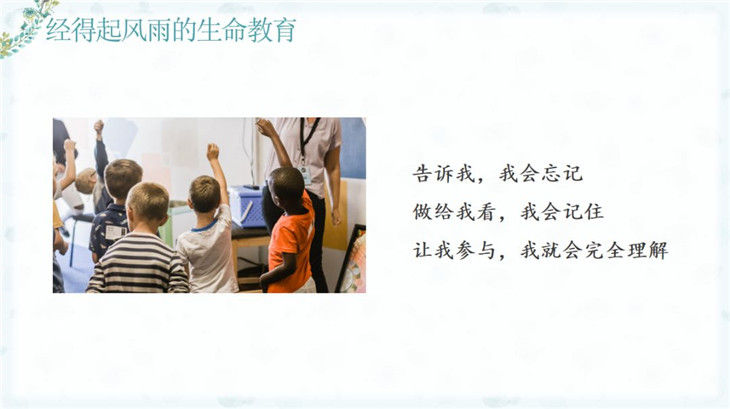 经得起风雨的生命教育

告诉我，我会忘记
做给我看，我会记住
让我参与，我就会完全理解